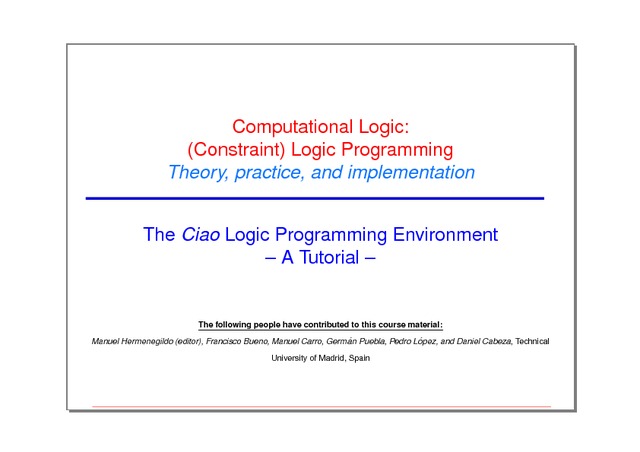 Computational Logic:
(Constraint) Logic Programming
Theory, practice, and implementation

The Ciao Logic Programming Environment
– A Tutorial –

The following people have contributed to this course material:

Manuel Hermenegildo (editor), Francisco Bueno, Manuel Carro, Germán Puebla, Pedro López, and Daniel Cabeza, Technical University of Madrid, Spain